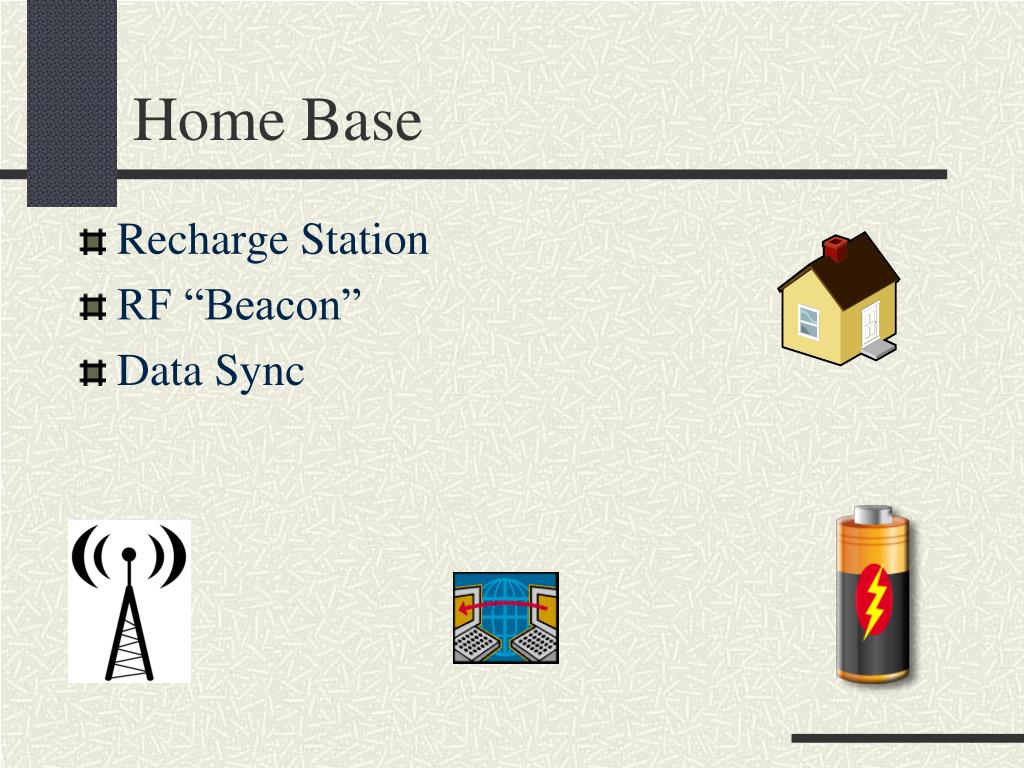 Home Base

Recharge Station

RF “Beacon”

Data Sync